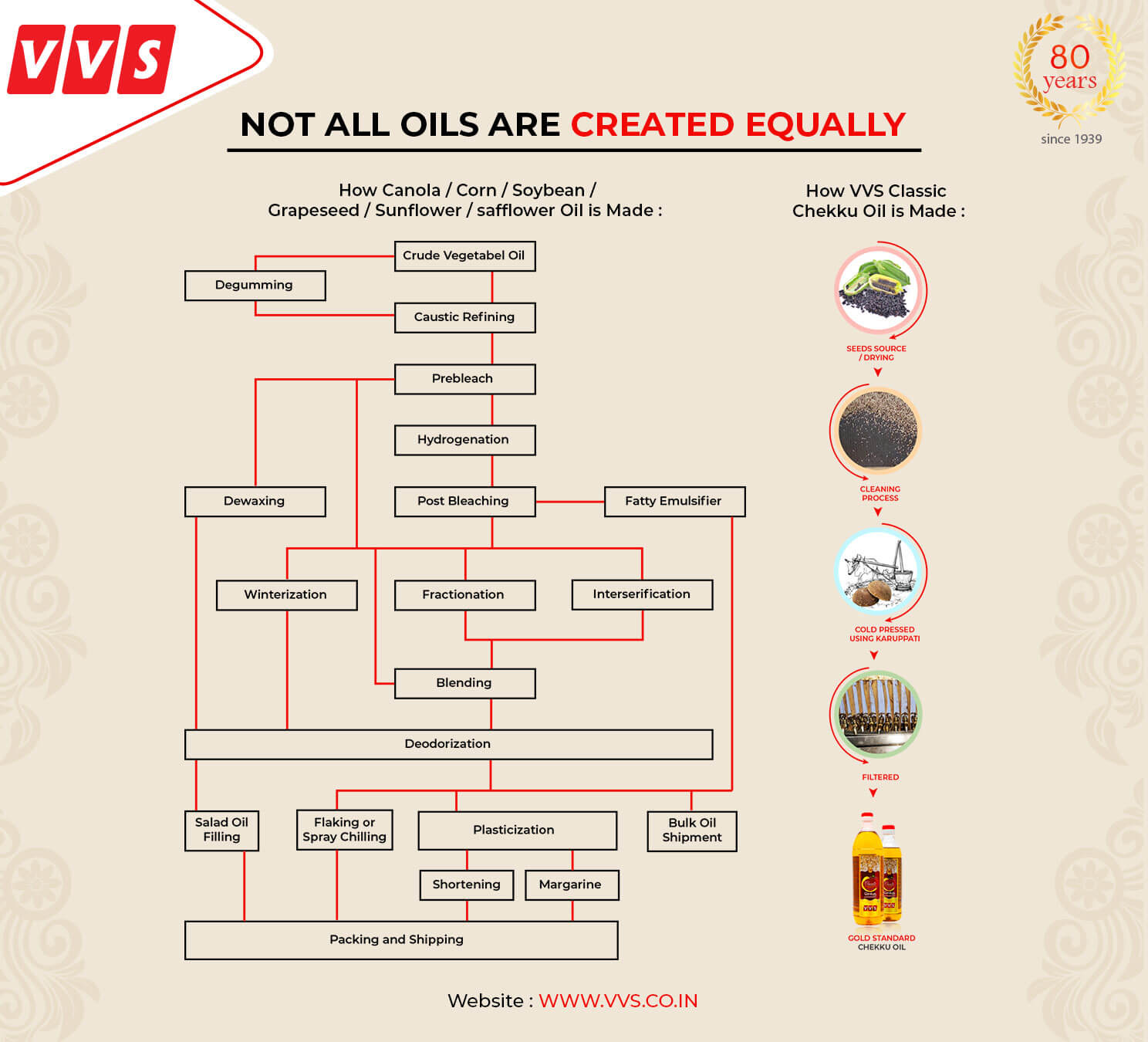 VVS

80 years since 1939

NOT ALL OILS ARE CREATED EQUALLY

How Canola / Corn / Soybean / Grapeseed / Sunflower / safflower Oil is Made :

Crude Vegetabel Oil

Degumming

Caustic Refining

Prebleach

Hydrogenation

Dewaxing

Post Bleaching

Fatty Emulsifier

Winterization

Fractionation

Interserification

Blending

Deodorization

Salad Oil Filling

Flaking or Spray Chilling

Plasticization

Bulk Oil Shipment

Shortening

Margarine

Packing and Shipping

How VVS Classic Chekku Oil is Made :

SEEDS SOURCE / DRYING

CLEANING PROCESS

COLD PRESSED USING KARUPPATI

FILTERED

GOLD STANDARD CHEKKU OIL

Website : WWW.VVS.CO.IN